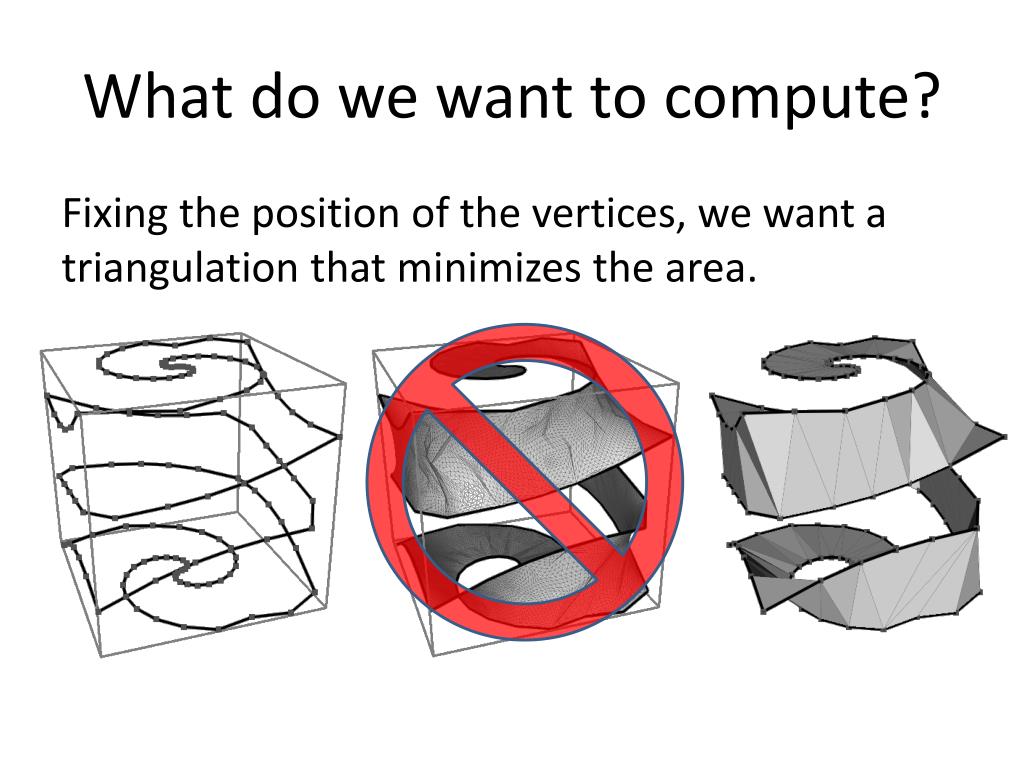 What do we want to compute?

Fixing the position of the vertices, we want a triangulation that minimizes the area.